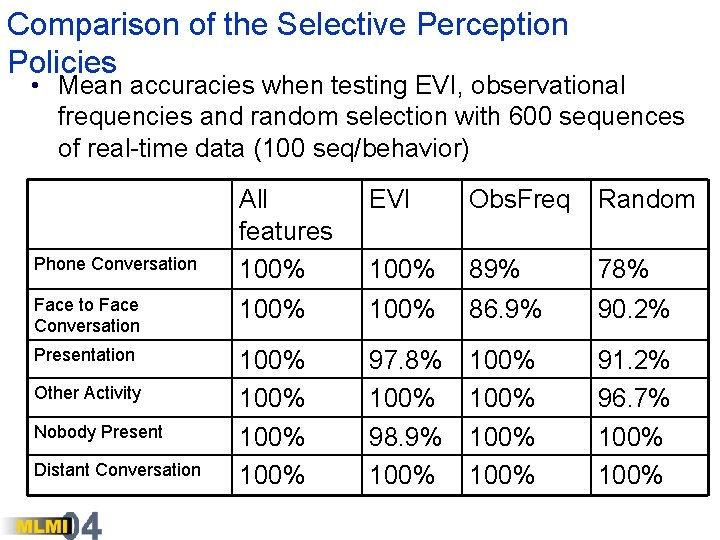 Comparison of the Selective Perception Policies

• Mean accuracies when testing EVI, observational frequencies and random selection with 600 sequences of real-time data (100 seq/behavior)

| | All features | EVI | ObsFreq | Random |
|---|---|---|---|---|
| Phone Conversation | 100% | 100% | 89% | 78% |
| Face to Face Conversation | 100% | 100% | 86.9% | 90.2% |
| Presentation | 100% | 97.8% | 100% | 91.2% |
| Other Activity | 100% | 100% | 100% | 96.7% |
| Nobody Present | 100% | 98.9% | 100% | 100% |
| Distant Conversation | 100% | 100% | 100% | 100% |

MLMI 04